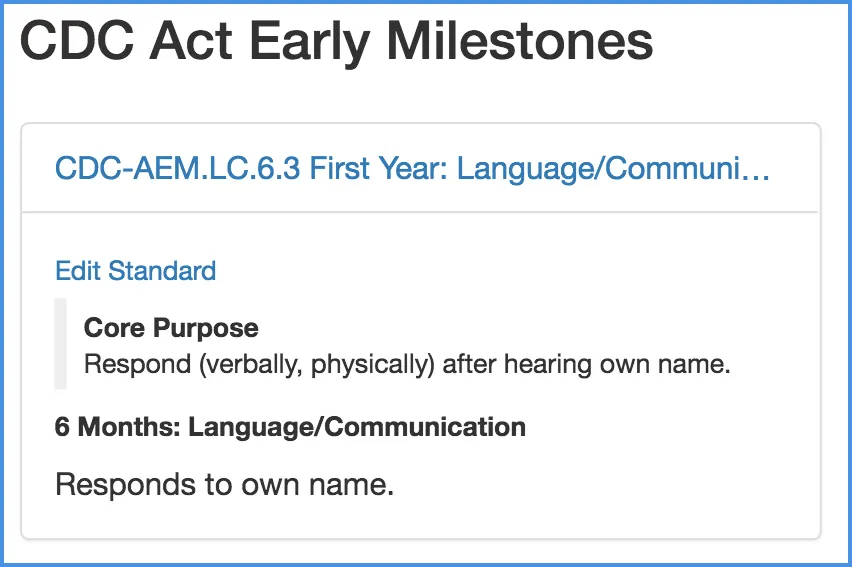 CDC Act Early Milestones

CDC-AEM.LC.6.3 First Year: Language/Communi…

Edit Standard

Core Purpose
Respond (verbally, physically) after hearing own name.

6 Months: Language/Communication

Responds to own name.